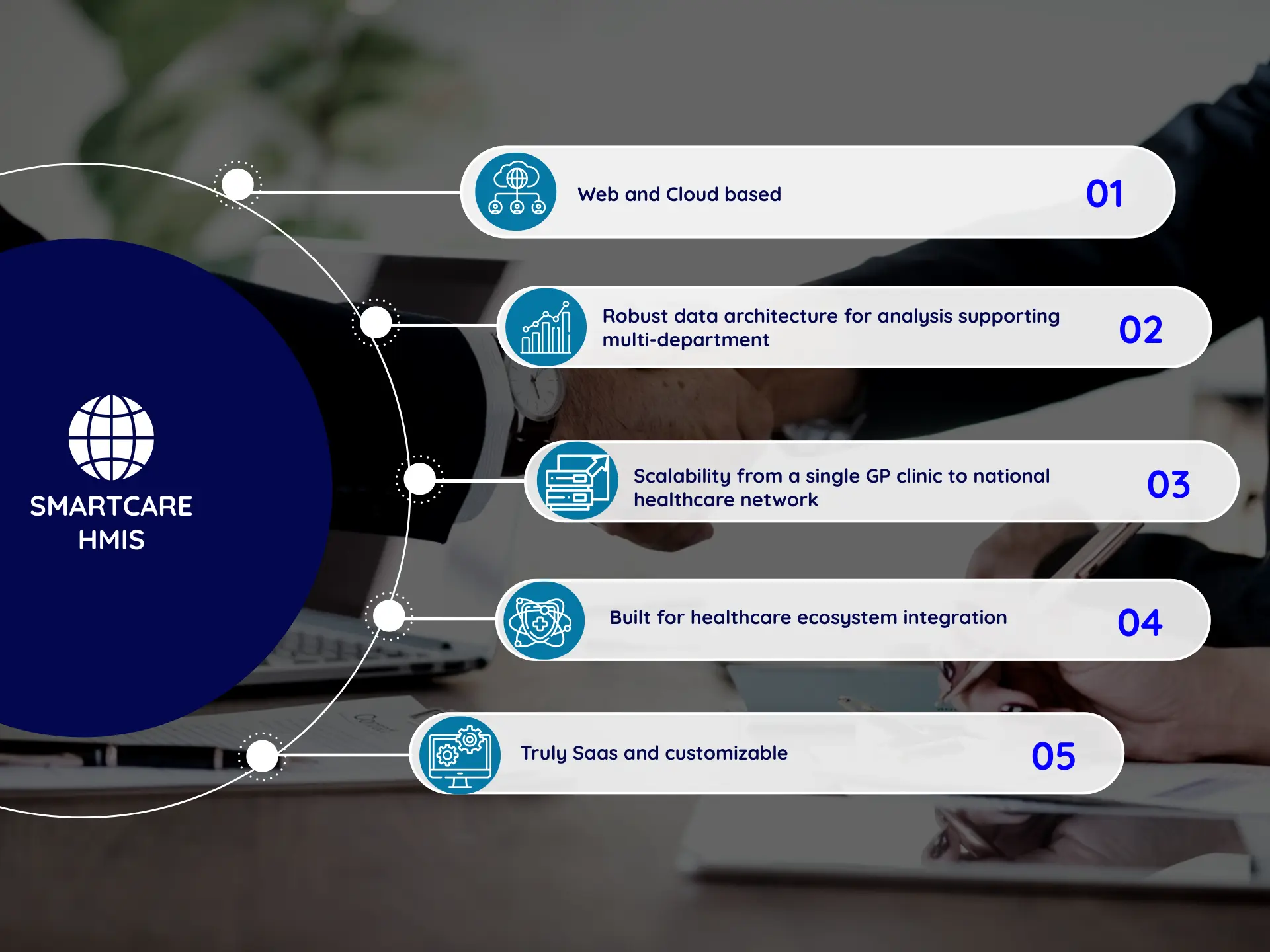 SMARTCARE HMIS

Web and Cloud based 01

Robust data architecture for analysis supporting multi-department 02

Scalability from a single GP clinic to national healthcare network 03

Built for healthcare ecosystem integration 04

Truly Saas and customizable 05